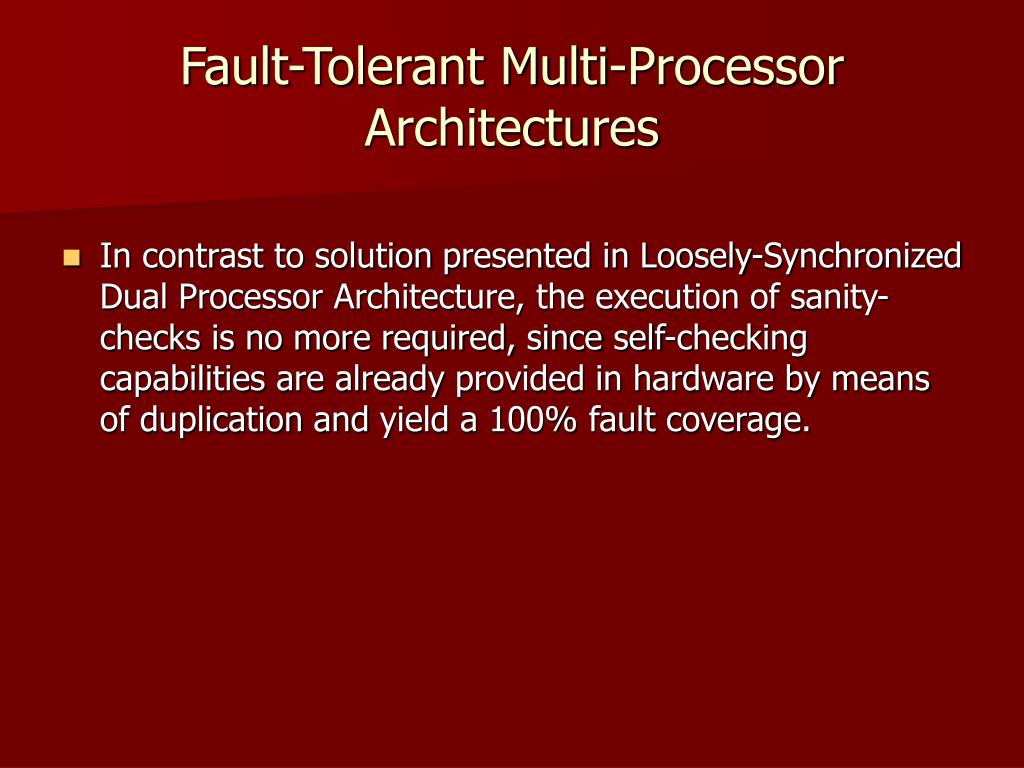 Fault-Tolerant Multi-Processor Architectures

In contrast to solution presented in Loosely-Synchronized Dual Processor Architecture, the execution of sanity-checks is no more required, since self-checking capabilities are already provided in hardware by means of duplication and yield a 100% fault coverage.